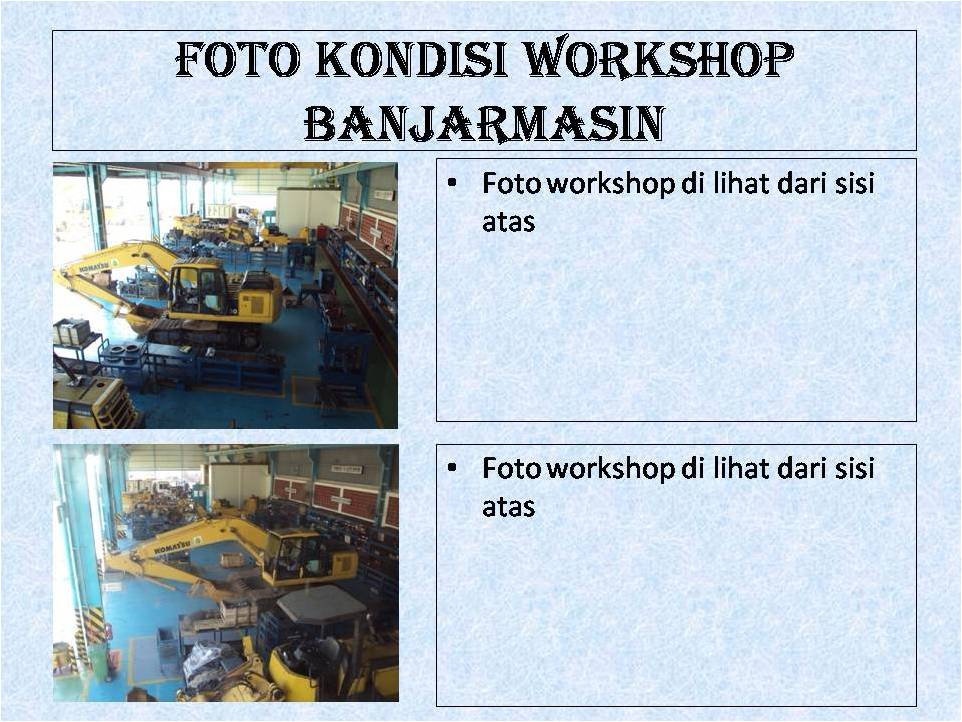 FOTO KONDISI WORKSHOP BANJARMASIN

KOMATSU

• Foto workshop di lihat dari sisi atas

KOMATSU

• Foto workshop di lihat dari sisi atas